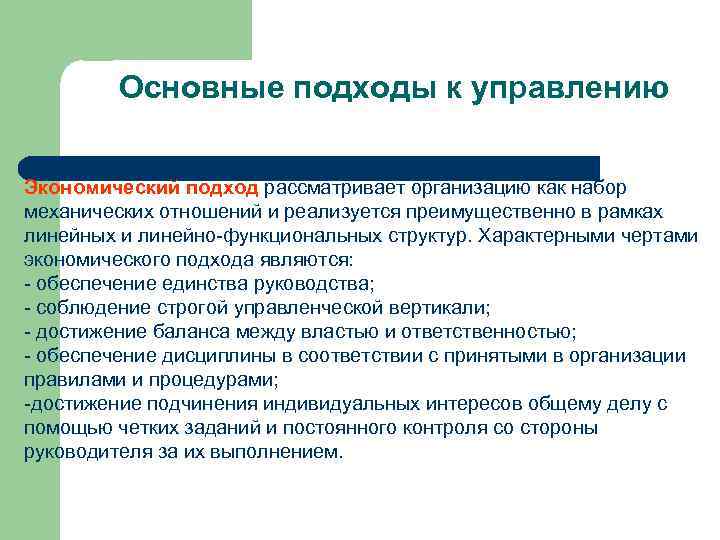 Основные подходы к управлению

Экономический подход рассматривает организацию как набор механических отношений и реализуется преимущественно в рамках линейных и линейно-функциональных структур. Характерными чертами экономического подхода являются:
- обеспечение единства руководства;
- соблюдение строгой управленческой вертикали;
- достижение баланса между властью и ответственностью;
- обеспечение дисциплины в соответствии с принятыми в организации правилами и процедурами;
-достижение подчинения индивидуальных интересов общему делу с помощью четких заданий и постоянного контроля со стороны руководителя за их выполнением.